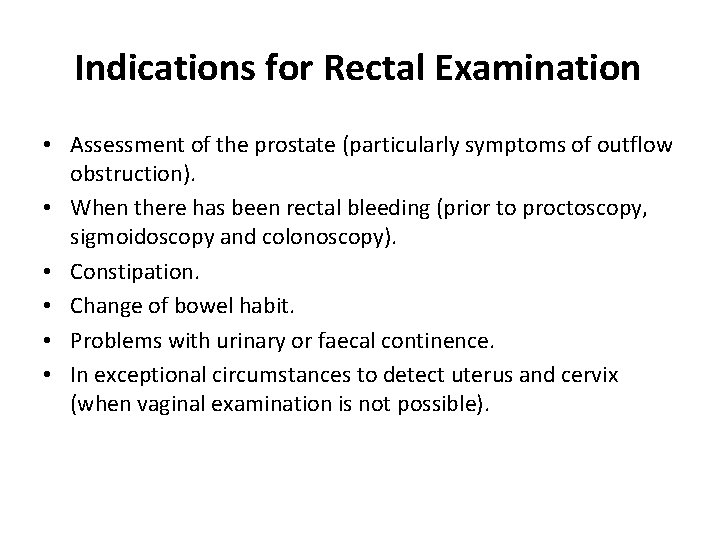 Indications for Rectal Examination

• Assessment of the prostate (particularly symptoms of outflow obstruction).
• When there has been rectal bleeding (prior to proctoscopy, sigmoidoscopy and colonoscopy).
• Constipation.
• Change of bowel habit.
• Problems with urinary or faecal continence.
• In exceptional circumstances to detect uterus and cervix (when vaginal examination is not possible).